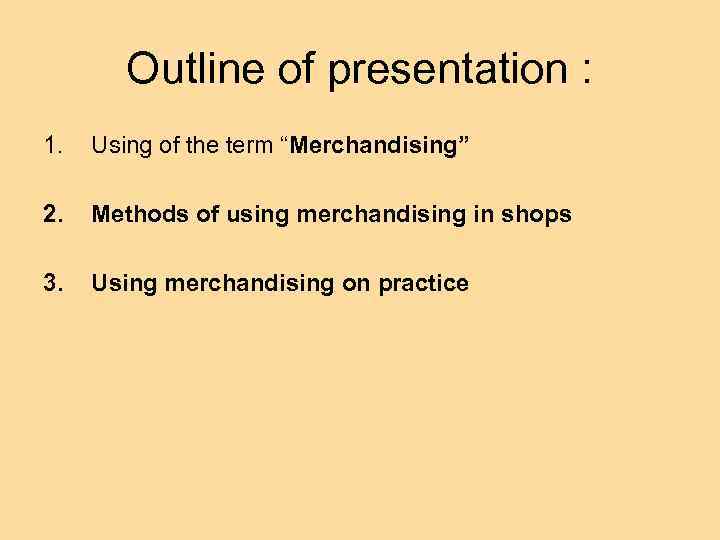 Outline of presentation :

1. Using of the term “Merchandising”

2. Methods of using merchandising in shops

3. Using merchandising on practice